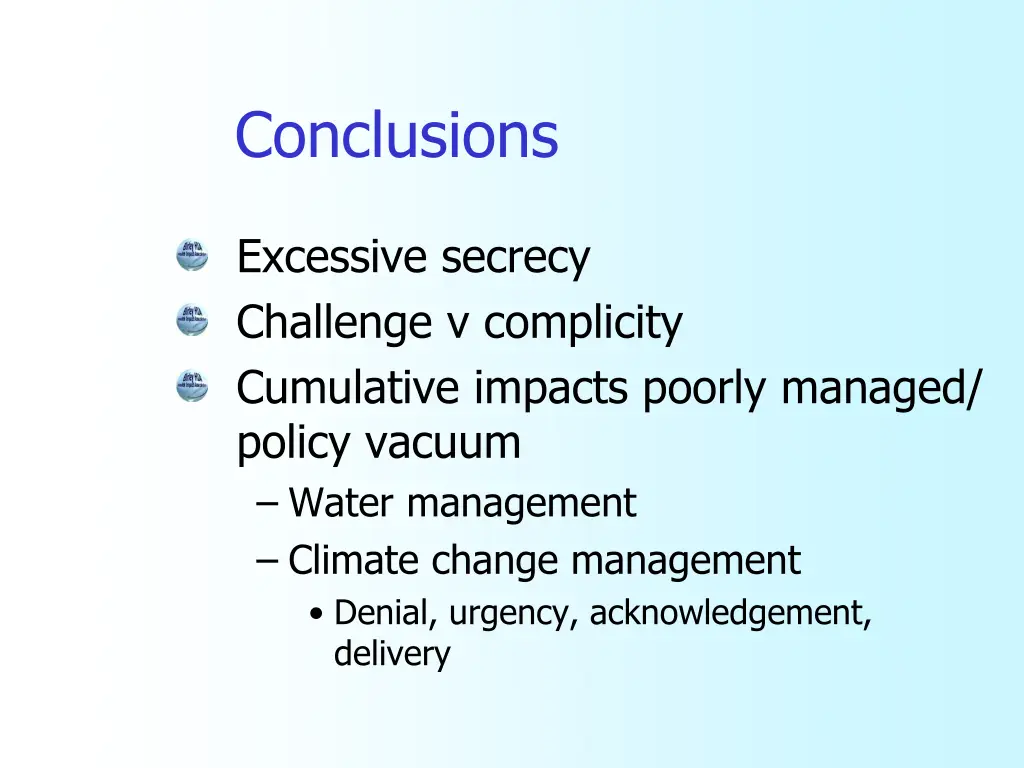 Conclusions

Excessive secrecy
Challenge v complicity
Cumulative impacts poorly managed/ policy vacuum
– Water management
– Climate change management
• Denial, urgency, acknowledgement, delivery